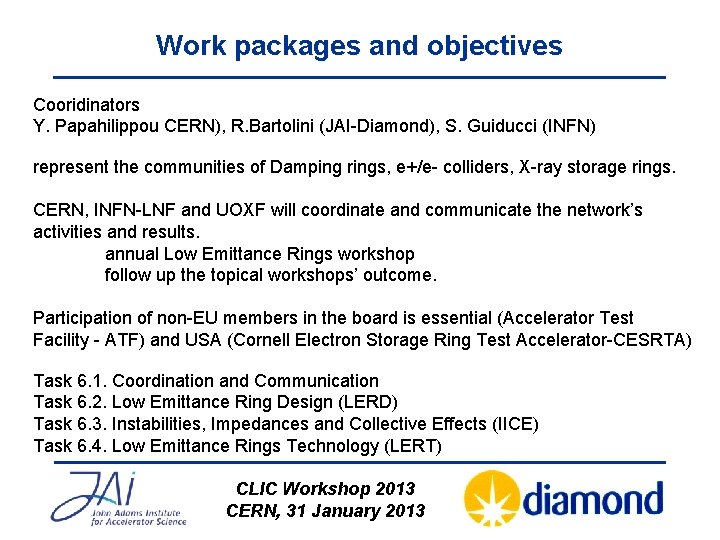 Work packages and objectives

Cooridinators
Y. Papahilippou CERN), R.Bartolini (JAI-Diamond), S. Guiducci (INFN)

represent the communities of Damping rings, e+/e- colliders, X-ray storage rings.

CERN, INFN-LNF and UOXF will coordinate and communicate the network's activities and results.
annual Low Emittance Rings workshop
follow up the topical workshops' outcome.

Participation of non-EU members in the board is essential (Accelerator Test Facility - ATF) and USA (Cornell Electron Storage Ring Test Accelerator-CESRTA)

Task 6.1. Coordination and Communication
Task 6.2. Low Emittance Ring Design (LERD)
Task 6.3. Instabilities, Impedances and Collective Effects (IICE)
Task 6.4. Low Emittance Rings Technology (LERT)

JAI
John Adams Institute for Accelerator Science

CLIC Workshop 2013
CERN, 31 January 2013

diamond